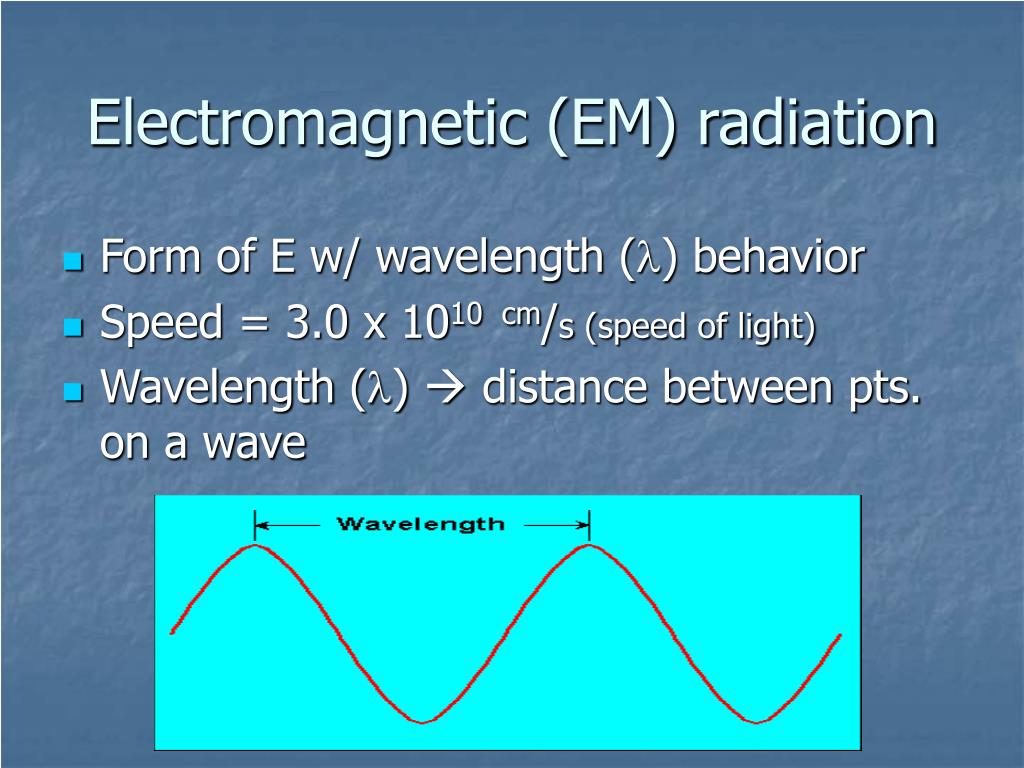 Electromagnetic (EM) radiation

Form of E w/ wavelength ($\lambda$) behavior

Speed = 3.0 x $10^{10}$ $^{cm}/_{s}$ (speed of light)

Wavelength ($\lambda$) → distance between pts. on a wave

Wavelength